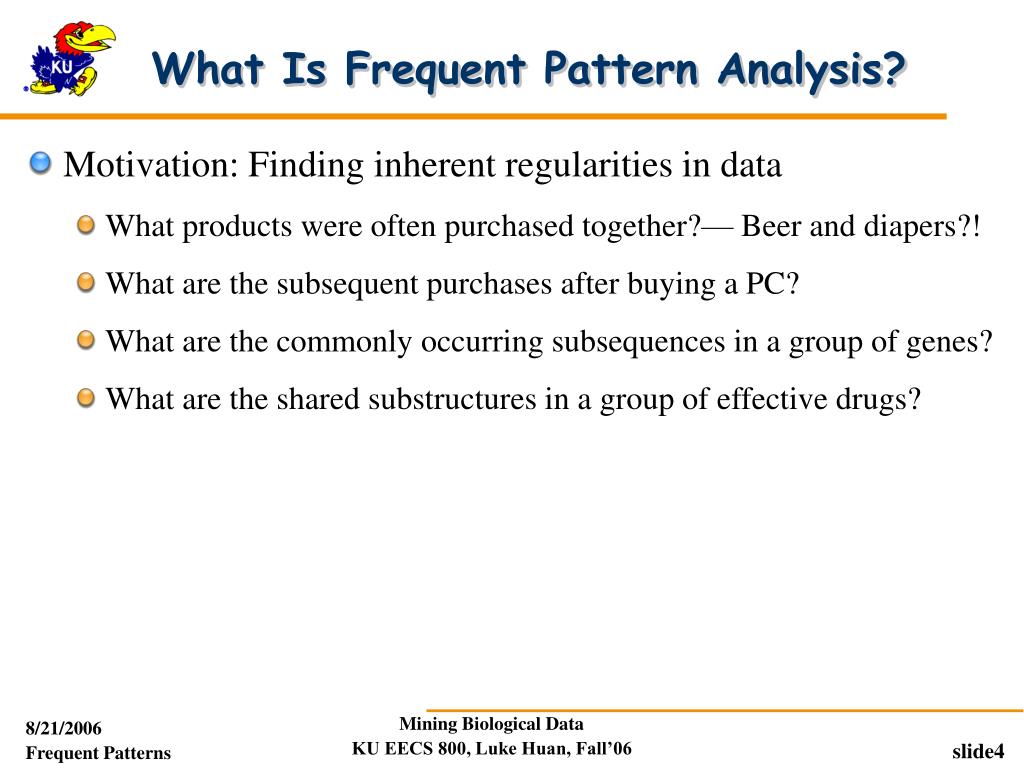 KU

What Is Frequent Pattern Analysis?

Motivation: Finding inherent regularities in data

What products were often purchased together?— Beer and diapers?!

What are the subsequent purchases after buying a PC?

What are the commonly occurring subsequences in a group of genes?

What are the shared substructures in a group of effective drugs?

8/21/2006
Frequent Patterns

Mining Biological Data
KU EECS 800, Luke Huan, Fall'06

slide4